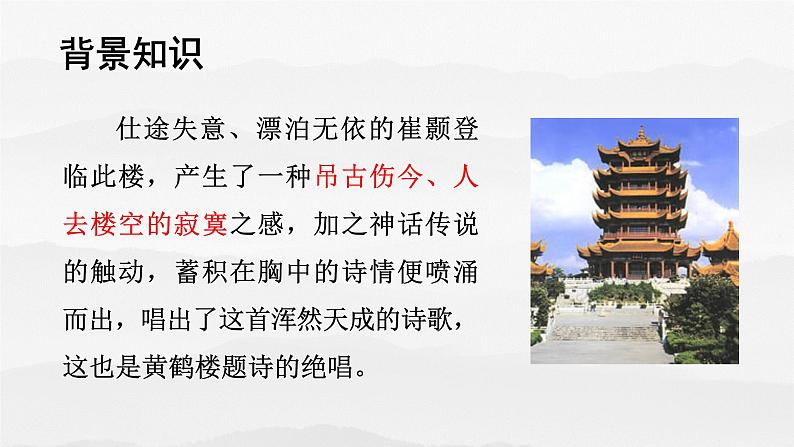 背景知识

仕途失意、漂泊无依的崔颢登临此楼，产生了一种吊古伤今、人去楼空的寂寞之感，加之神话传说的触动，蓄积在胸中的诗情便喷涌而出，唱出了这首浑然天成的诗歌，这也是黄鹤楼题诗的绝唱。